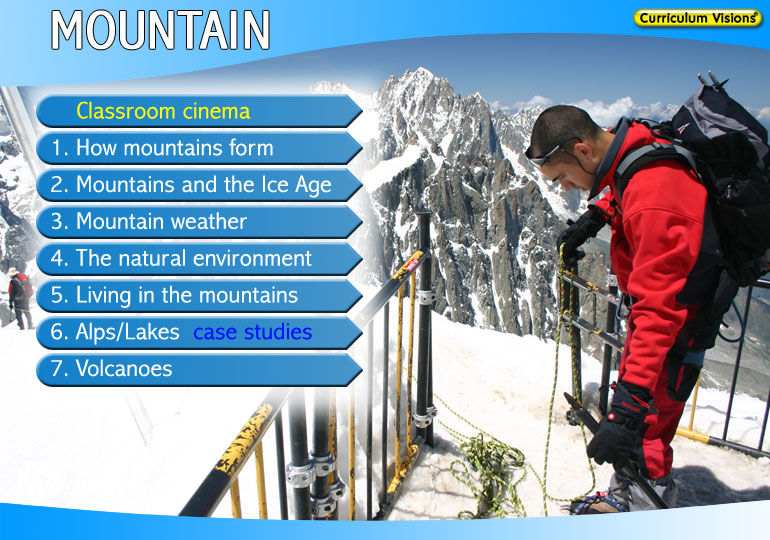 MOUNTAIN

Curriculum Visions

Classroom cinema

1. How mountains form

2. Mountains and the Ice Age

3. Mountain weather

4. The natural environment

5. Living in the mountains

6. Alps/Lakes case studies

7. Volcanoes